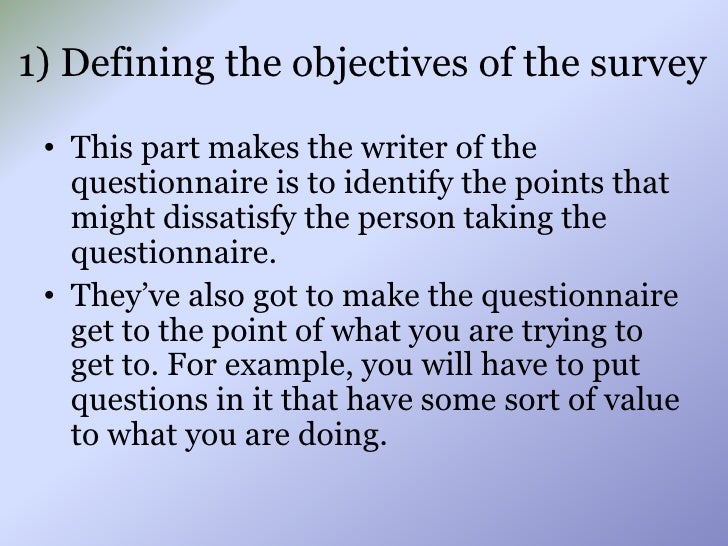 1) Defining the objectives of the survey

• This part makes the writer of the questionnaire is to identify the points that might dissatisfy the person taking the questionnaire.

• They've also got to make the questionnaire get to the point of what you are trying to get to. For example, you will have to put questions in it that have some sort of value to what you are doing.